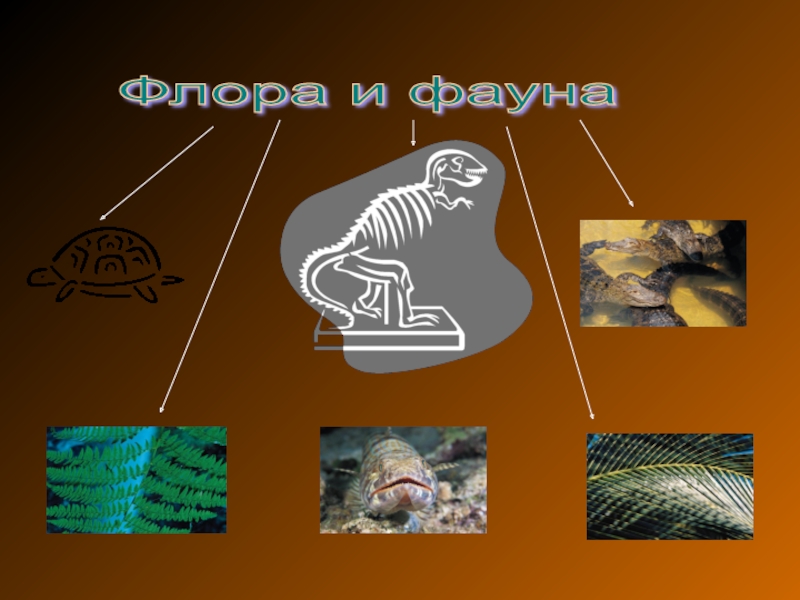 Флора и фауна